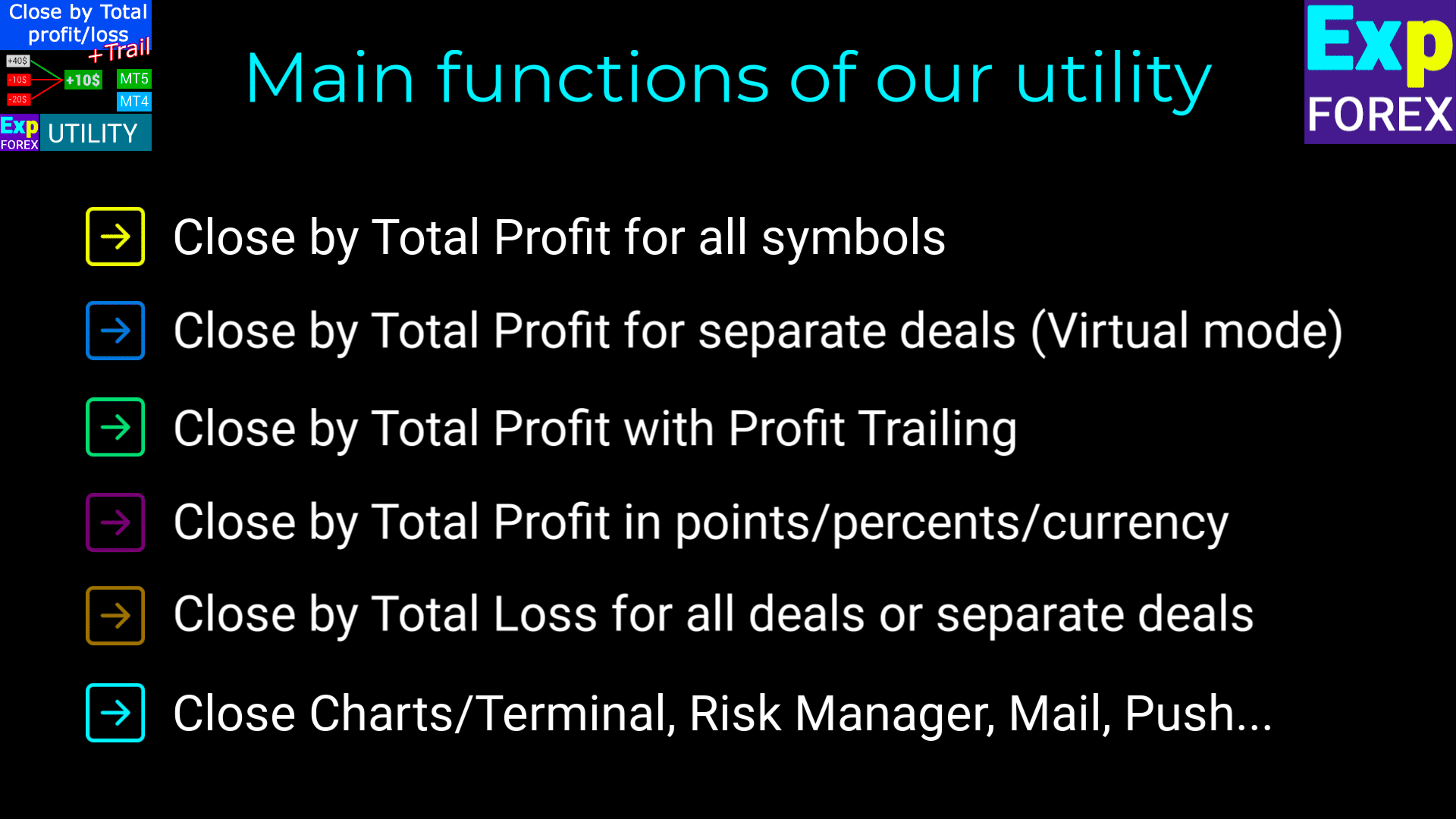 Close by Total profit/loss
+Trail
+40$
-10$
-20$
+10$
MT5
MT4
Exp FOREX
UTILITY

Main functions of our utility

Exp FOREX

Close by Total Profit for all symbols

Close by Total Profit for separate deals (Virtual mode)

Close by Total Profit with Profit Trailing

Close by Total Profit in points/percents/currency

Close by Total Loss for all deals or separate deals

Close Charts/Terminal, Risk Manager, Mail, Push...